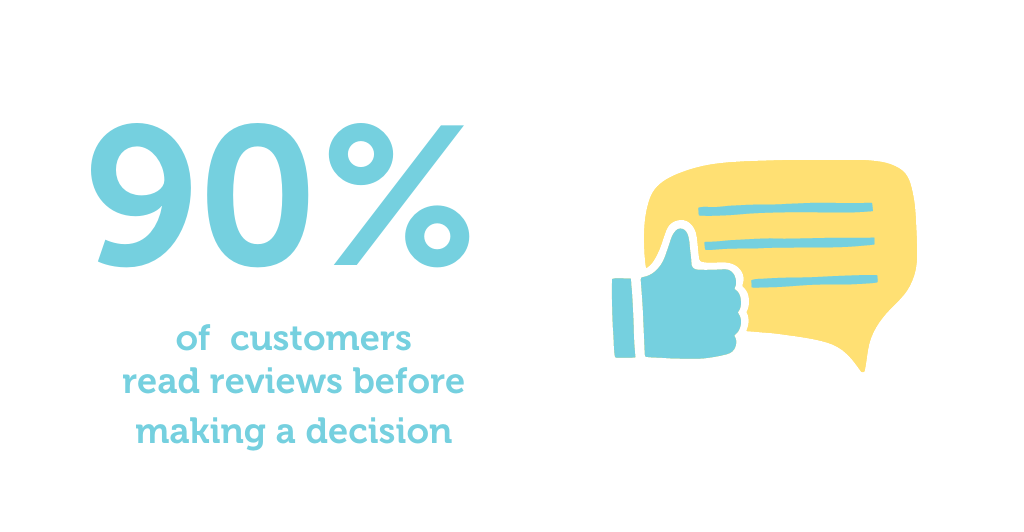 90%

of customers read reviews before making a decision